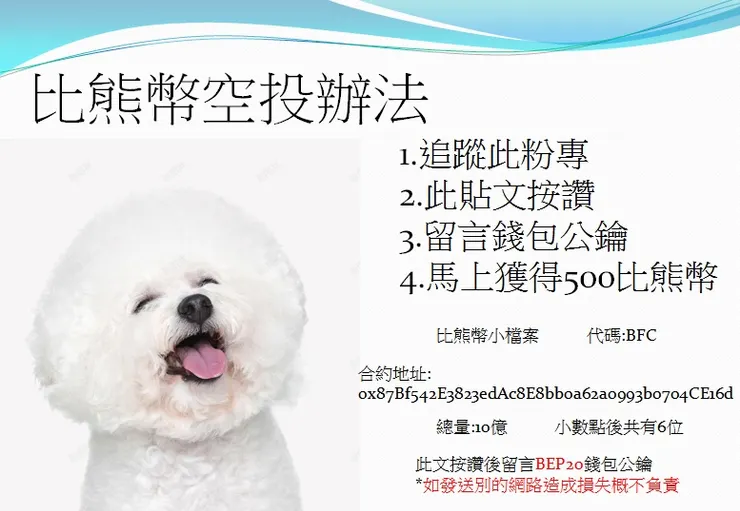 比熊幣空投辦法

1.追蹤此粉專
2.此貼文按讚
3.留言錢包公鑰
4.馬上獲得500比熊幣

比熊幣小檔案 代碼:BFC

合約地址:
0x87Bf542E3823edAc8E8bb0a62a0993b0704CE16d

總量:10億 小數點後共有6位

此文按讚後留言BEP20錢包公鑰
*如發送別的網路造成損失概不負責